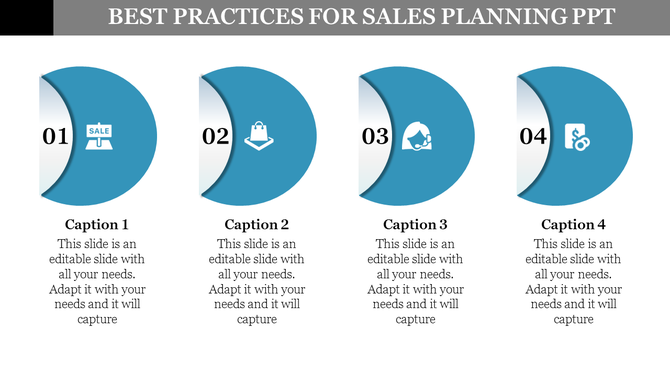 BEST PRACTICES FOR SALES PLANNING PPT

01
SALE

Caption 1
This slide is an editable slide with all your needs. Adapt it with your needs and it will capture

02

Caption 2
This slide is an editable slide with all your needs. Adapt it with your needs and it will capture

03

Caption 3
This slide is an editable slide with all your needs. Adapt it with your needs and it will capture

04

Caption 4
This slide is an editable slide with all your needs. Adapt it with your needs and it will capture